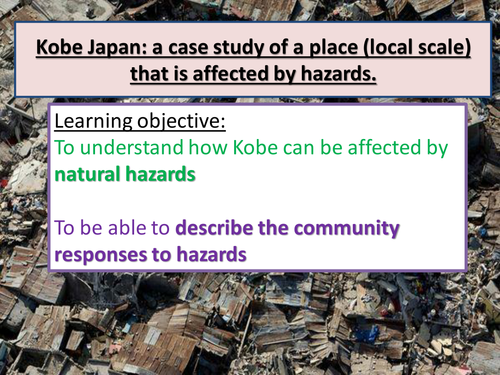 Kobe Japan: a case study of a place (local scale) that is affected by hazards.

Learning objective:
To understand how Kobe can be affected by natural hazards

To be able to describe the community responses to hazards